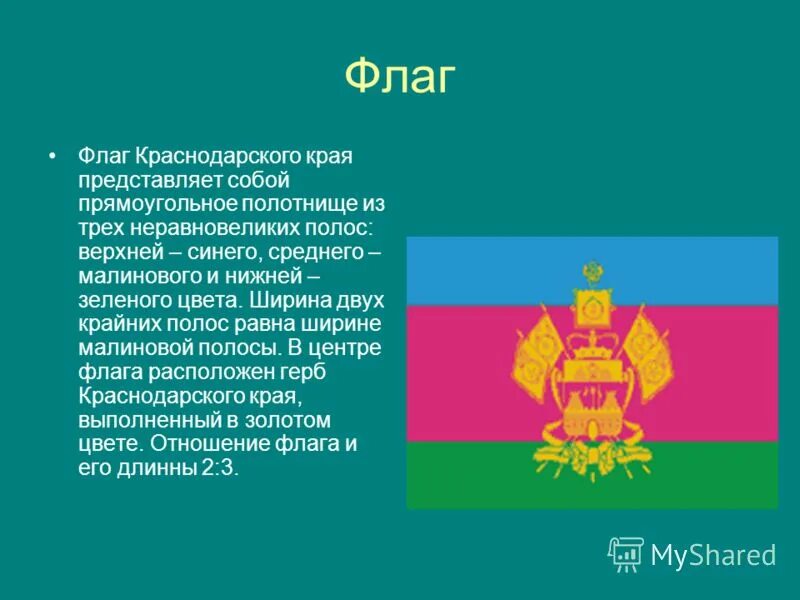 Флаг

• Флаг Краснодарского края представляет собой прямоугольное полотнище из трех неравновеликих полос: верхней – синего, среднего – малинового и нижней – зеленого цвета. Ширина двух крайних полос равна ширине малиновой полосы. В центре флага расположен герб Краснодарского края, выполненный в золотом цвете. Отношение флага и его длинны 2:3.

MyShared